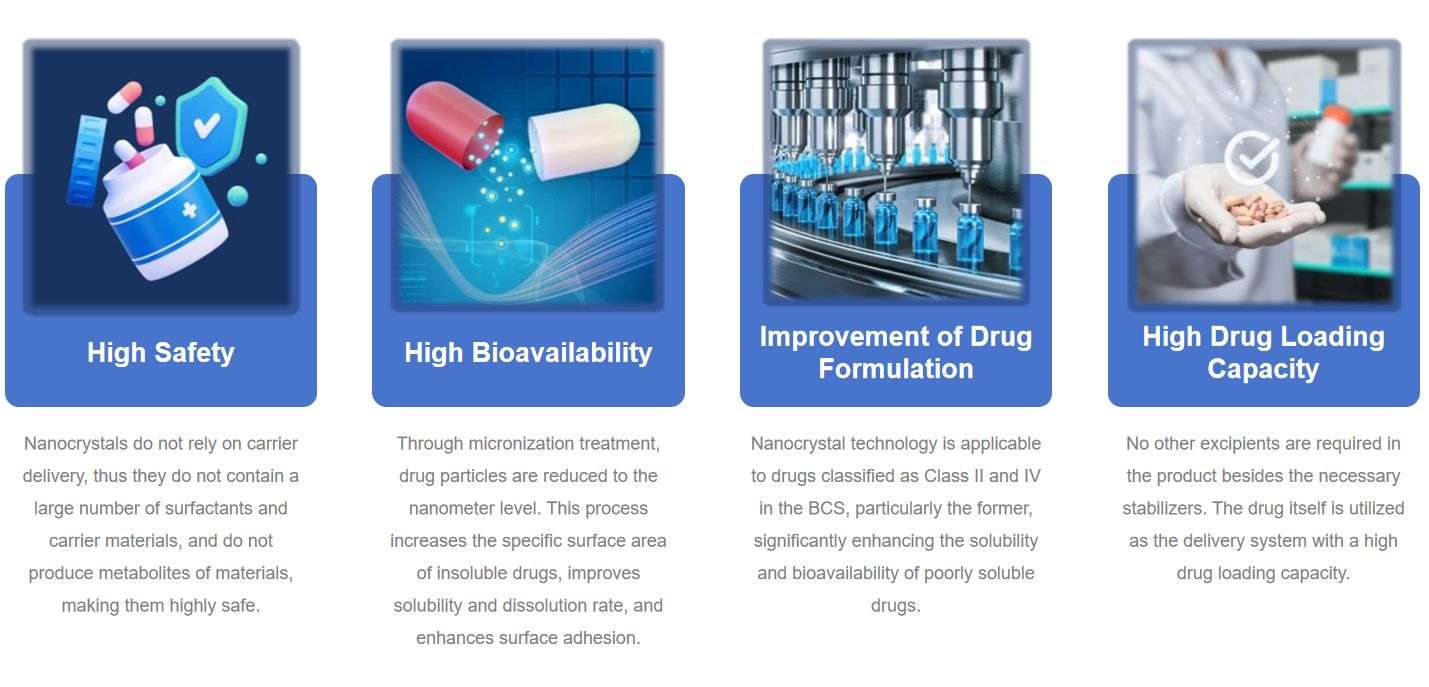 High Safety

Nanocrystals do not rely on carrier delivery, thus they do not contain a large number of surfactants and carrier materials, and do not produce metabolites of materials, making them highly safe.

High Bioavailability

Through micronization treatment, drug particles are reduced to the nanometer level. This process increases the specific surface area of insoluble drugs, improves solubility and dissolution rate, and enhances surface adhesion.

Improvement of Drug Formulation

Nanocrystal technology is applicable to drugs classified as Class II and IV in the BCS, particularly the former, significantly enhancing the solubility and bioavailability of poorly soluble drugs.

High Drug Loading Capacity

No other excipients are required in the product besides the necessary stabilizers. The drug itself is utilized as the delivery system with a high drug loading capacity.